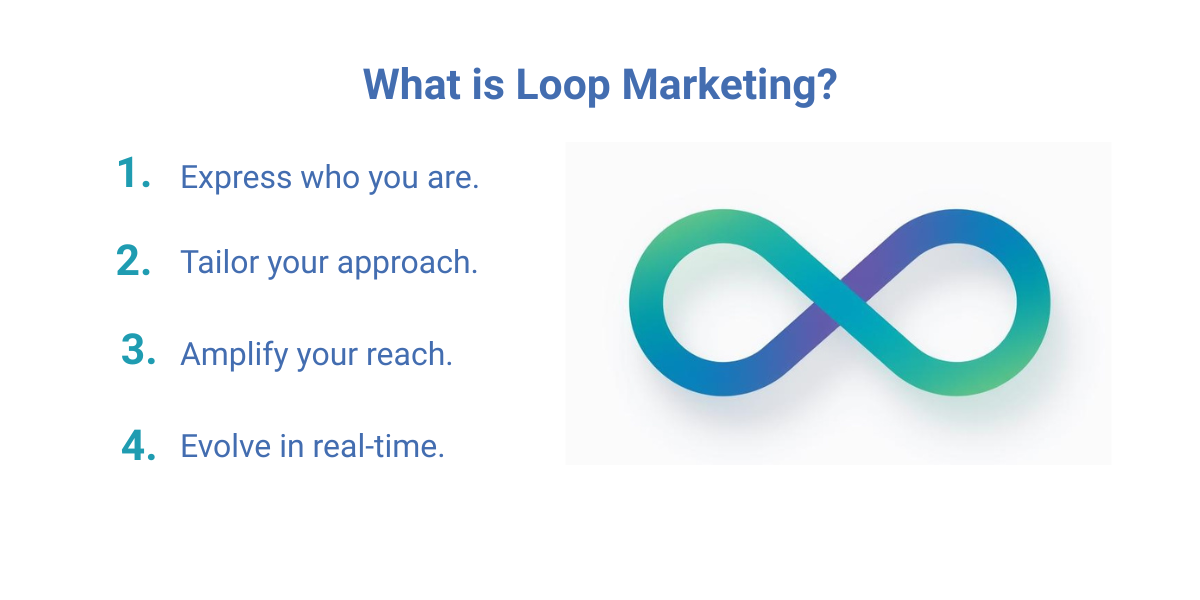 What is Loop Marketing?

1. Express who you are.

2. Tailor your approach.

3. Amplify your reach.

4. Evolve in real-time.